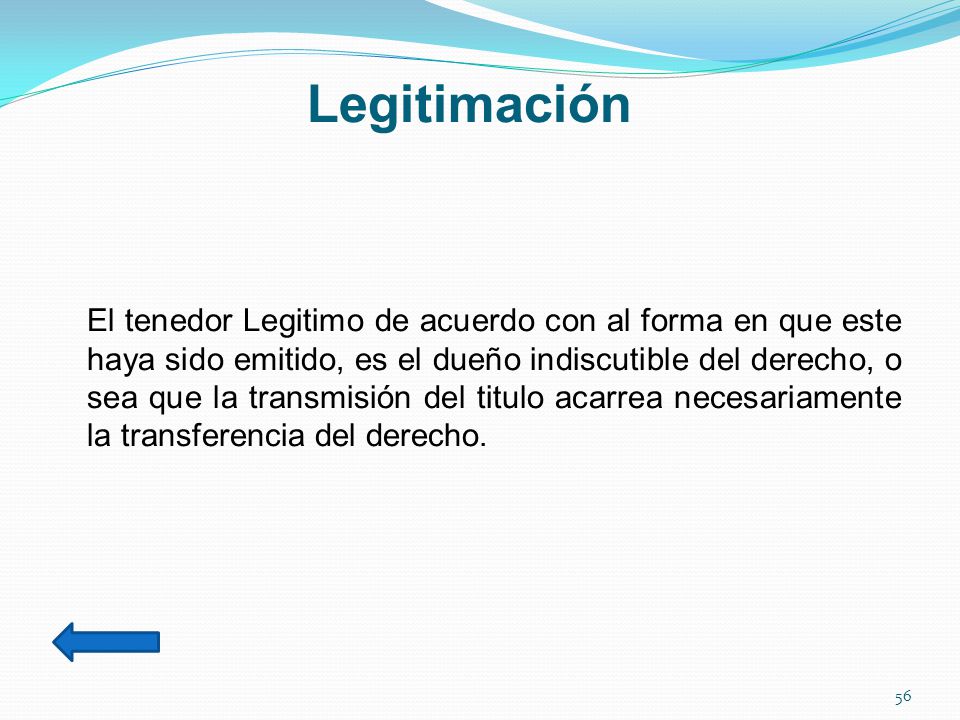 Legitimación

El tenedor Legitimo de acuerdo con al forma en que este haya sido emitido, es el dueño indiscutible del derecho, o sea que la transmisión del titulo acarrea necesariamente la transferencia del derecho.

56